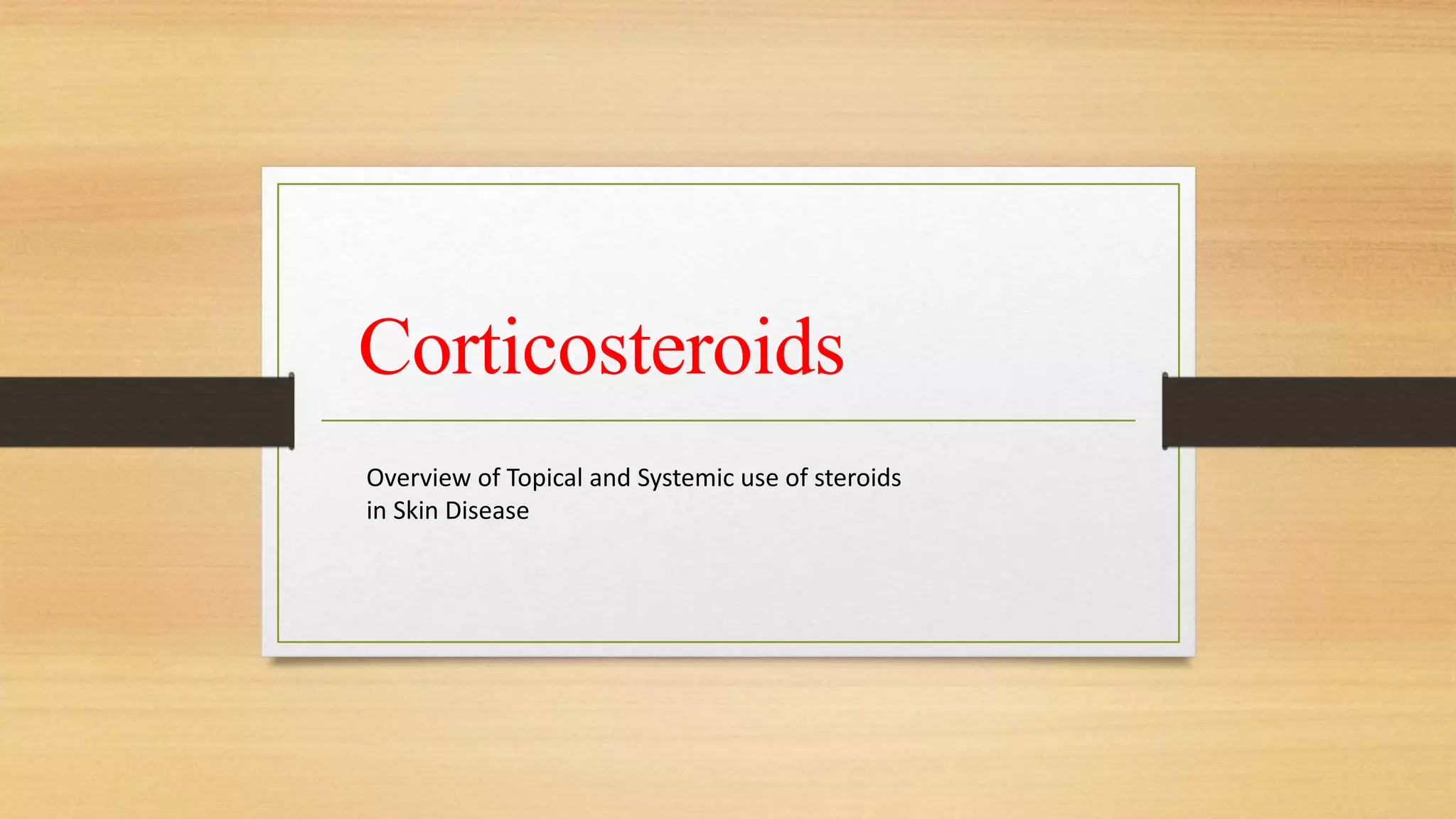 Corticosteroids

Overview of Topical and Systemic use of steroids in Skin Disease